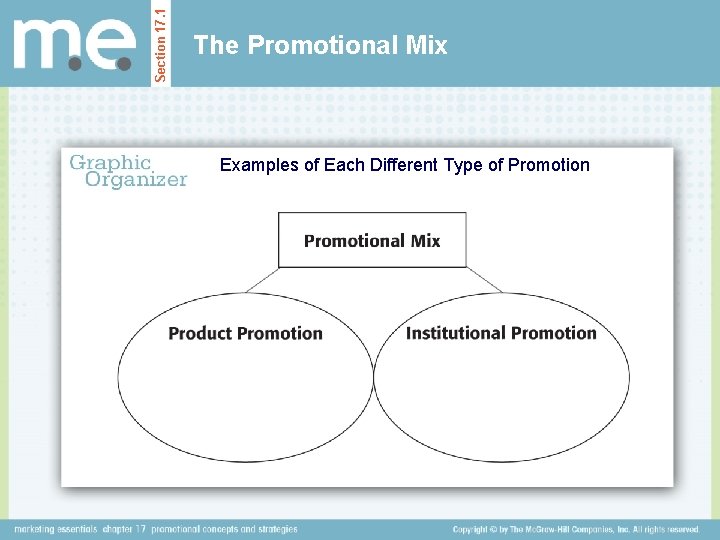 m.e.

Section 17.1

The Promotional Mix

Graphic Organizer

Examples of Each Different Type of Promotion

Promotional Mix

Product Promotion

Institutional Promotion

marketing essentials chapter 17 promotional concepts and strategies

Copyright © by The McGraw-Hill Companies, Inc. All rights reserved.